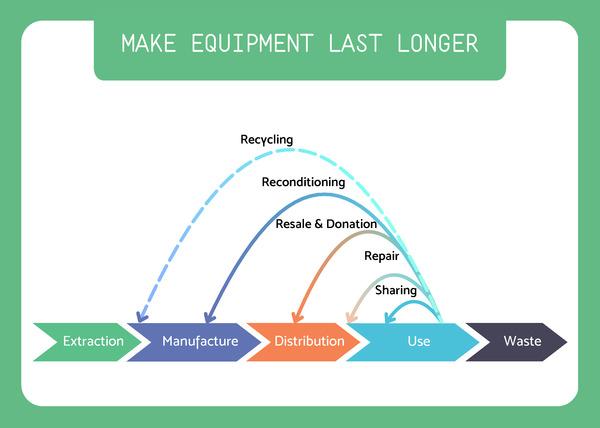 MAKE EQUIPMENT LAST LONGER

Recycling

Reconditioning

Resale & Donation

Repair

Sharing

Extraction

Manufacture

Distribution

Use

Waste